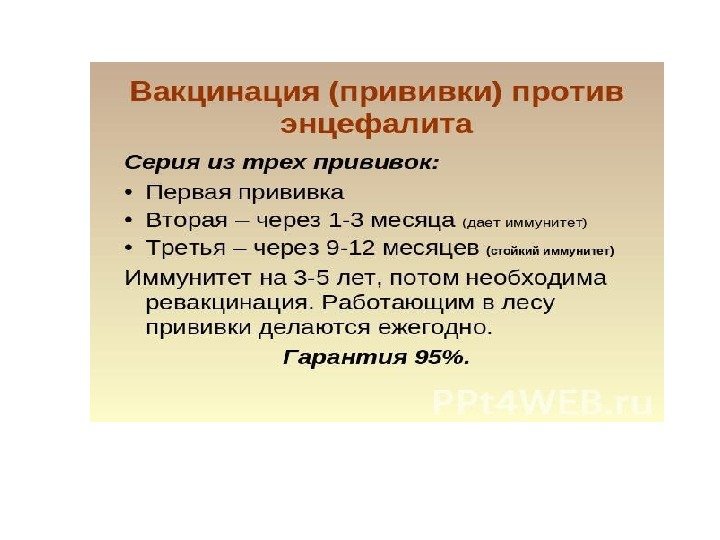 Вакцинация (прививки) против энцефалита

Серия из трех прививок:

• Первая прививка
• Вторая – через 1-3 месяца (дает иммунитет)
• Третья – через 9-12 месяцев (стойкий иммунитет)

Иммунитет на 3-5 лет, потом необходима ревакцинация. Работающим в лесу прививки делаются ежегодно.

Гарантия 95%.

PPt4WEB.ru